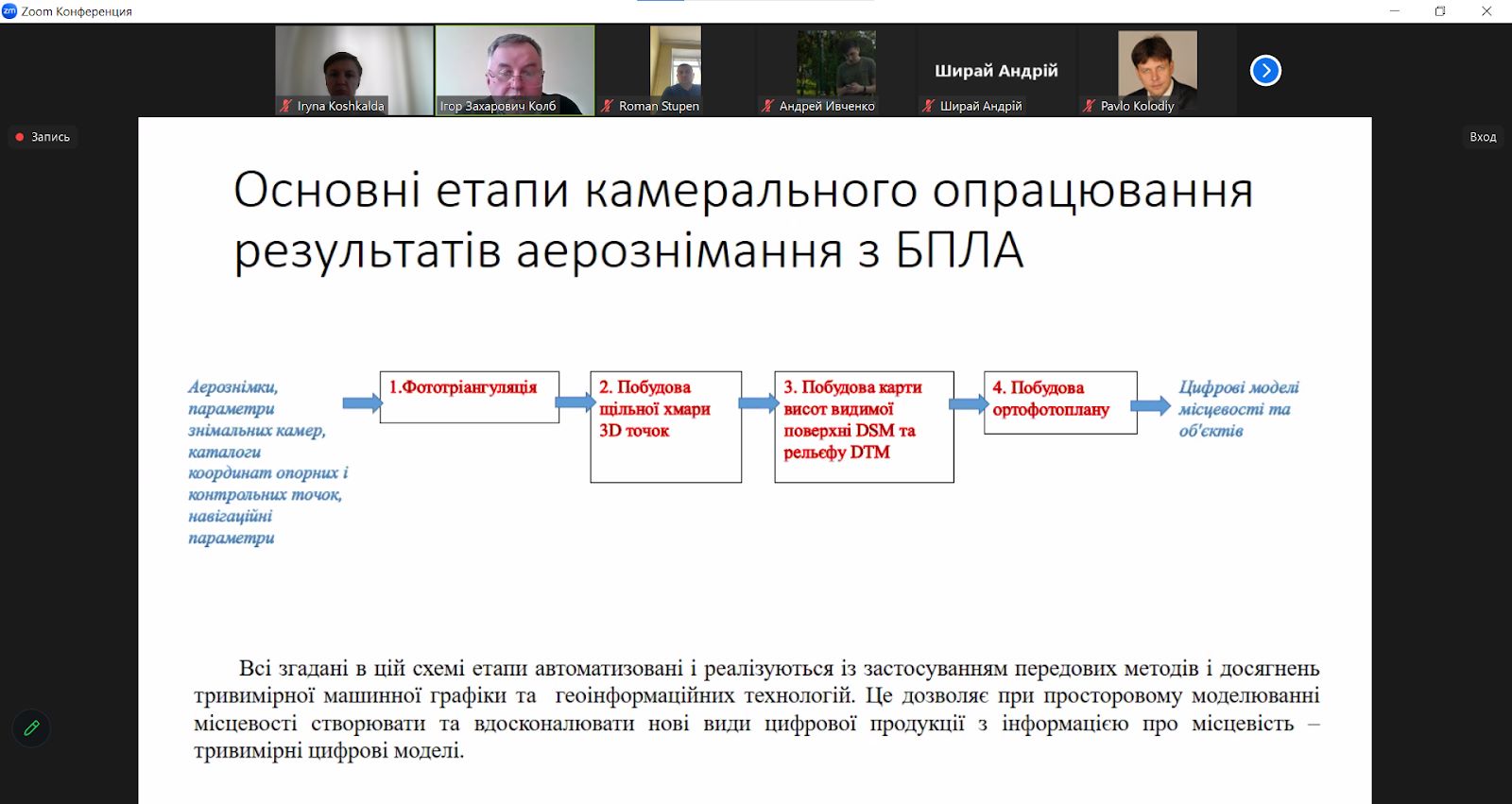 Zoom Конференция

Iryna Koshkalda
Ігор Захарович Колб
Roman Stupen
Андрей Ивченко
Ширай Андрій
Ширай Андрій
Pavlo Kolodiy

Запись

Вход

Основні етапи камерального опрацювання результатів аерознімання з БПЛА

Аерознімки, параметри знімальних камер, каталоги координат опорних і контрольних точок, навігаційні параметри

1.Фототріангуляція

2. Побудова щільної хмари 3D точок

3. Побудова карти висот видимої поверхні DSM та рельєфу DTM

4. Побудова ортофотоплану

Цифрові моделі місцевості та об'єктів

Всі згадані в цій схемі етапи автоматизовані і реалізуються із застосуванням передових методів і досягнень тривимірної машинної графіки та геоінформаційних технологій. Це дозволяє при просторовому моделюванні місцевості створювати та вдосконалювати нові види цифрової продукції з інформацією про місцевість – тривимірні цифрові моделі.